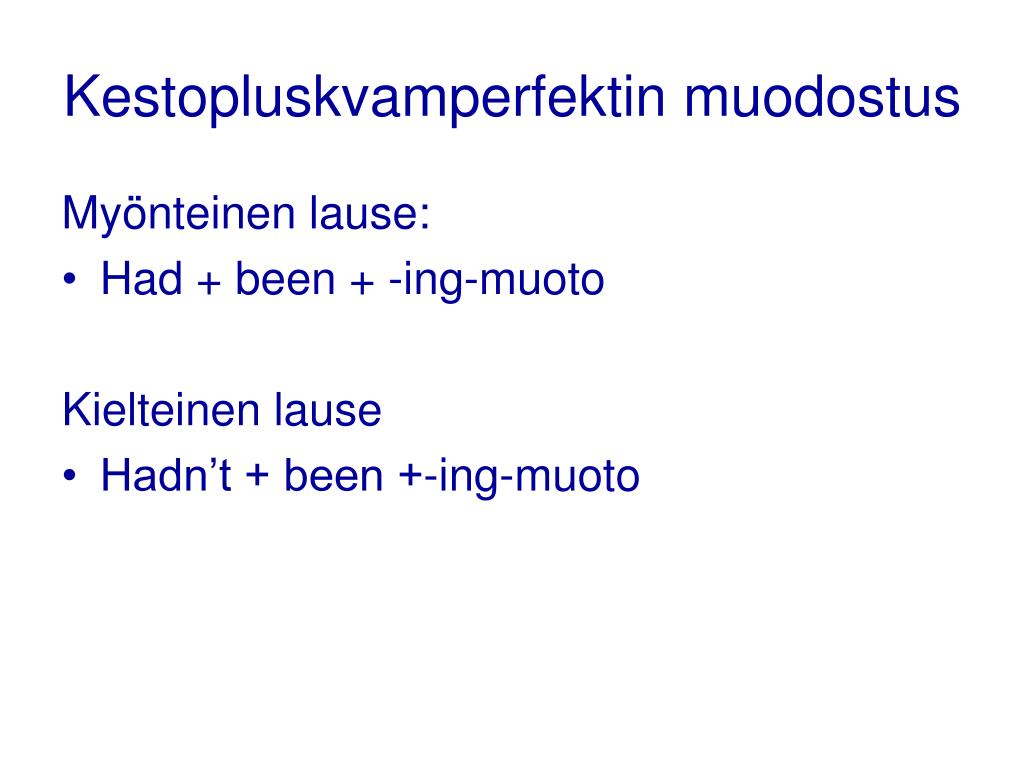 Kestopluskvamperfektin muodostus

Myönteinen lause:
• Had + been + -ing-muoto

Kielteinen lause
• Hadn’t + been +-ing-muoto